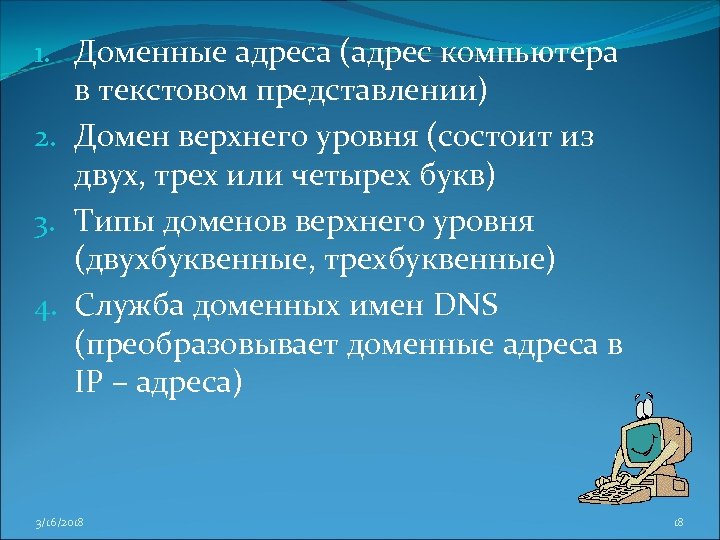 1. Доменные адреса (адрес компьютера в текстовом представлении)
2. Домен верхнего уровня (состоит из двух, трех или четырех букв)
3. Типы доменов верхнего уровня (двухбуквенные, трехбуквенные)
4. Служба доменных имен DNS (преобразовывает доменные адреса в IP – адреса)

3/16/2018

18